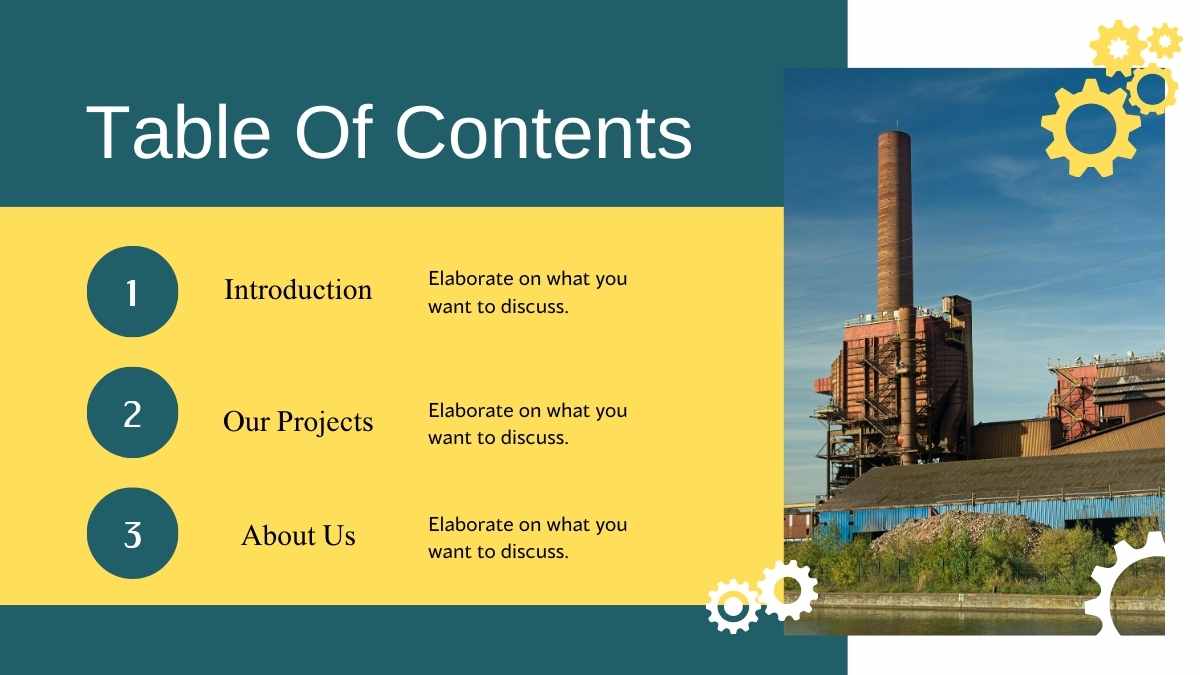 Table Of Contents

1

Introduction

Elaborate on what you want to discuss.

2

Our Projects

Elaborate on what you want to discuss.

3

About Us

Elaborate on what you want to discuss.